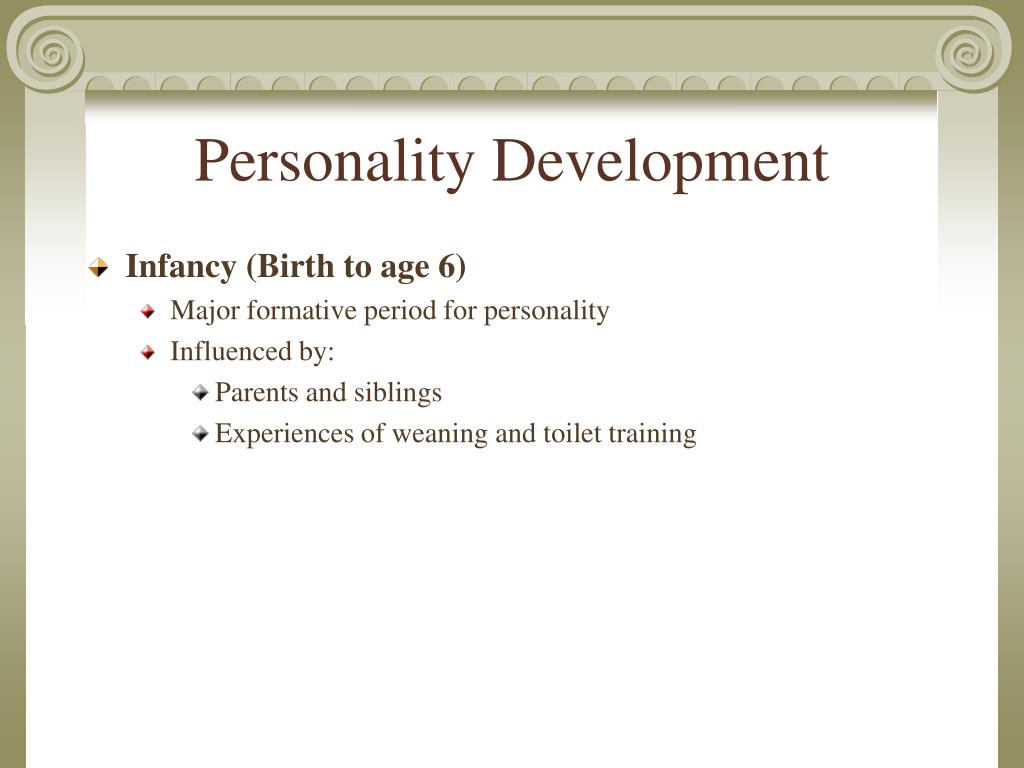 Personality Development

Infancy (Birth to age 6)

Major formative period for personality

Influenced by:

Parents and siblings

Experiences of weaning and toilet training